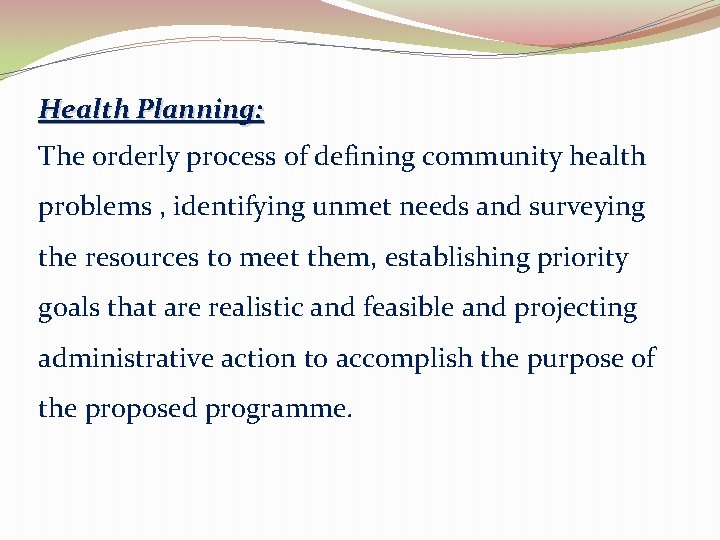 Health Planning:

The orderly process of defining community health problems , identifying unmet needs and surveying the resources to meet them, establishing priority goals that are realistic and feasible and projecting administrative action to accomplish the purpose of the proposed programme.